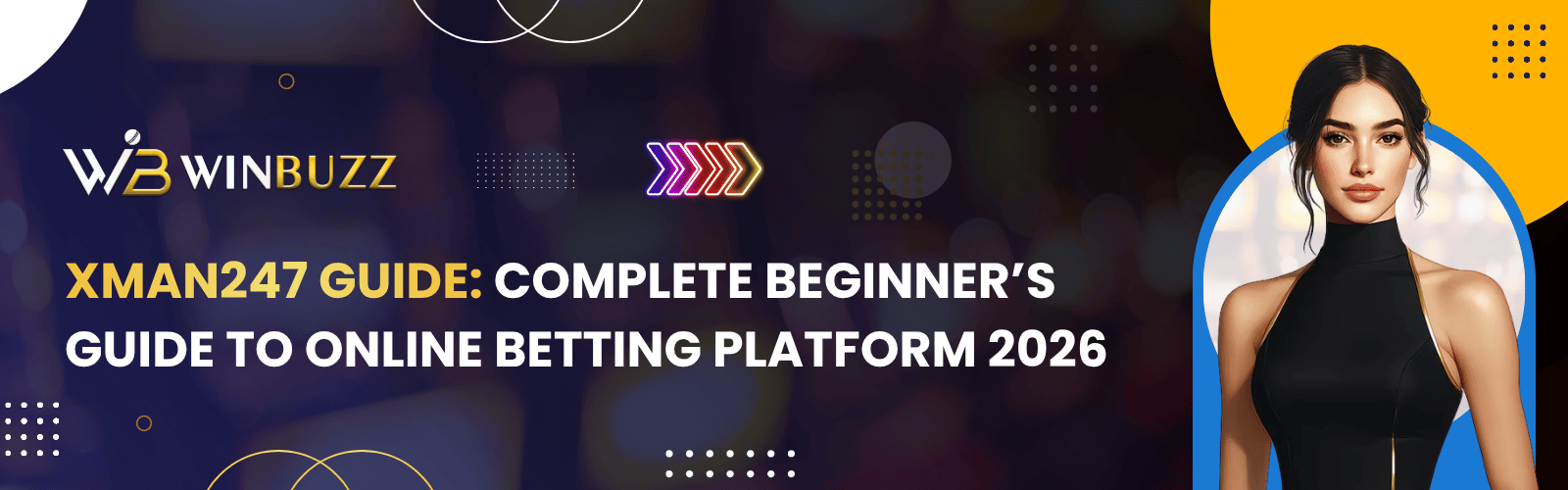 WB WINBUZZ

XMAN247 GUIDE: COMPLETE BEGINNER'S GUIDE TO ONLINE BETTING PLATFORM 2026